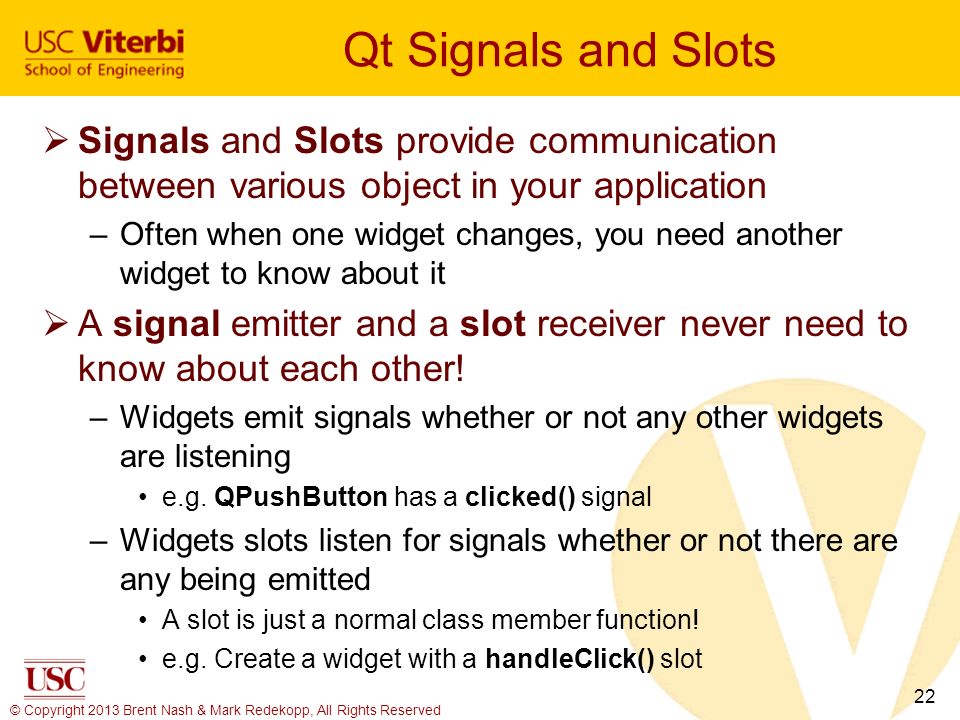 USC Viterbi
School of Engineering

Qt Signals and Slots

➢ Signals and Slots provide communication between various object in your application

– Often when one widget changes, you need another widget to know about it

➢ A signal emitter and a slot receiver never need to know about each other!

– Widgets emit signals whether or not any other widgets are listening

• e.g. QPushButton has a clicked() signal

– Widgets slots listen for signals whether or not there are any being emitted

• A slot is just a normal class member function!

• e.g. Create a widget with a handleClick() slot

USC

© Copyright 2013 Brent Nash & Mark Redekopp, All Rights Reserved

22